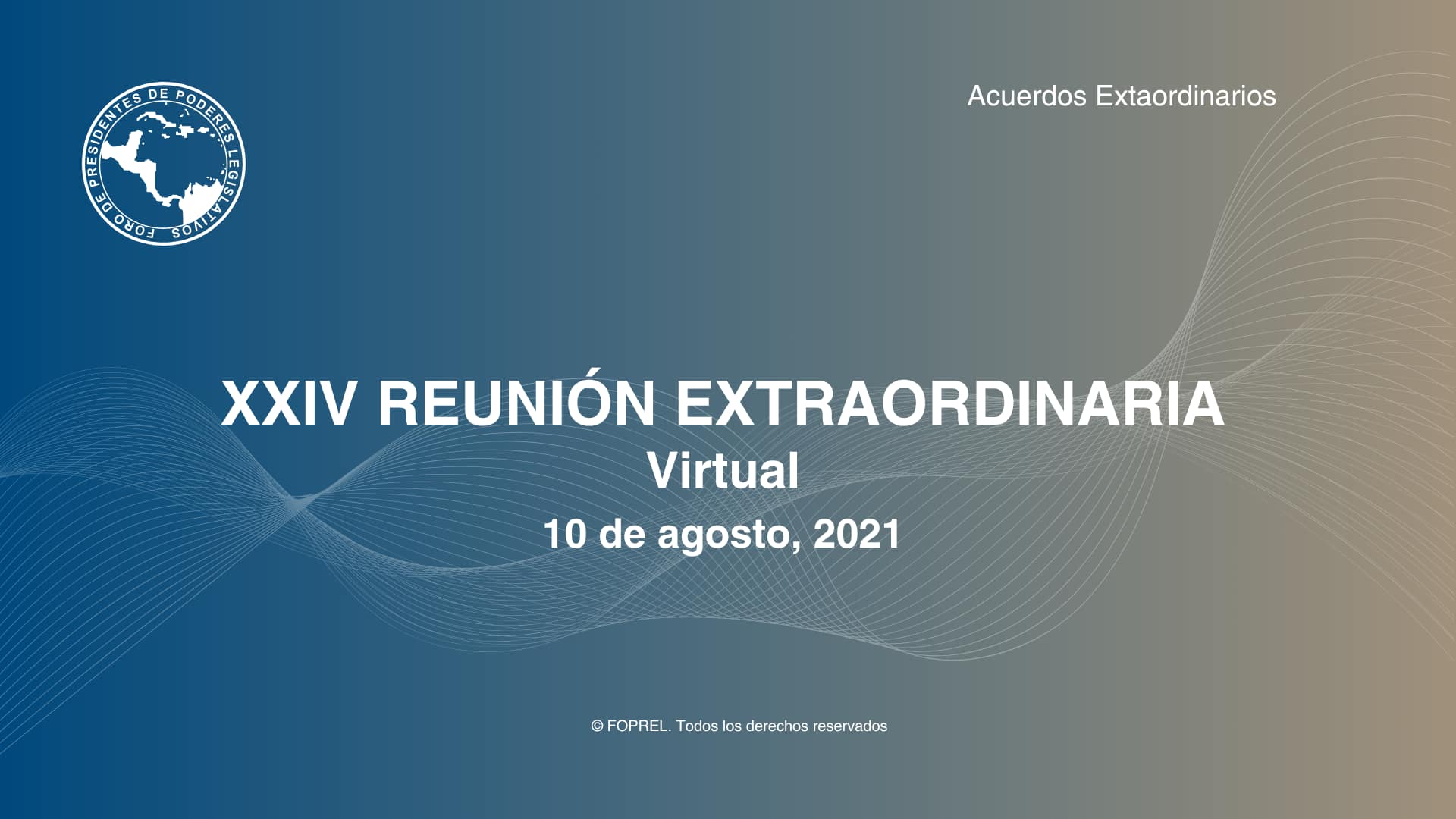 FORO DE PRESIDENTES DE PODERES LEGISLATIVOS

Acuerdos Extaordinarios

XXIV REUNIÓN EXTRAORDINARIA
Virtual
10 de agosto, 2021

© FOPREL. Todos los derechos reservados